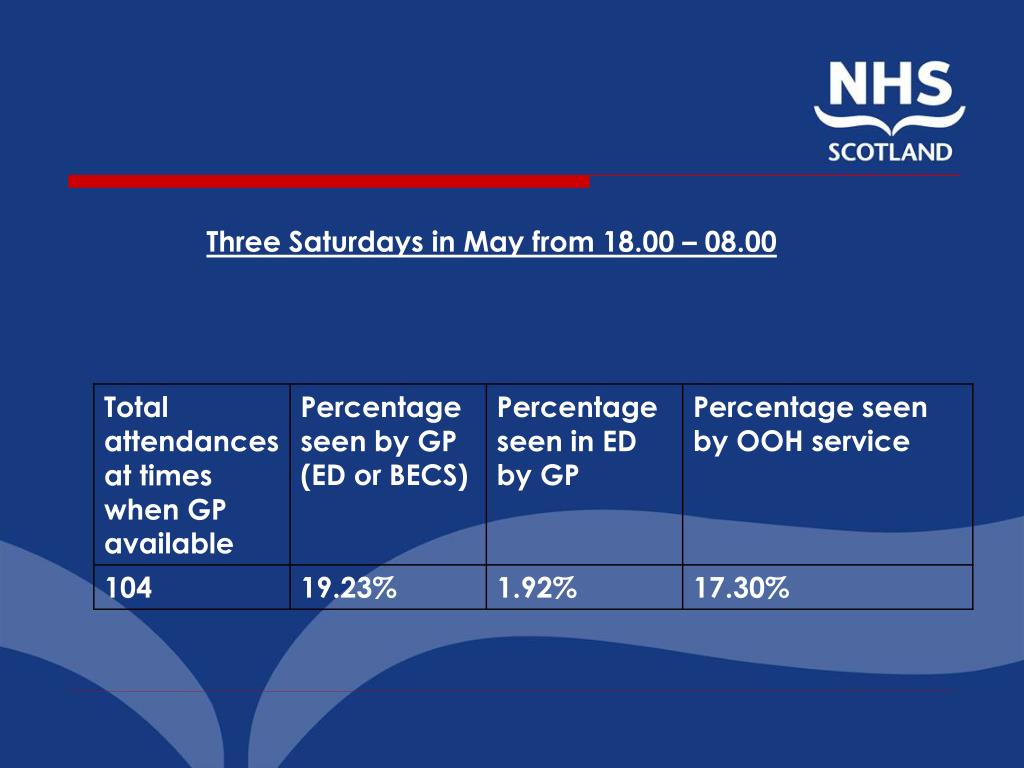 NHS
SCOTLAND

Three Saturdays in May from 18.00 – 08.00

| Total attendances at times when GP available | Percentage seen by GP (ED or BECS) | Percentage seen in ED by GP | Percentage seen by OOH service |
|---|---|---|---|
| 104 | 19.23% | 1.92% | 17.30% |